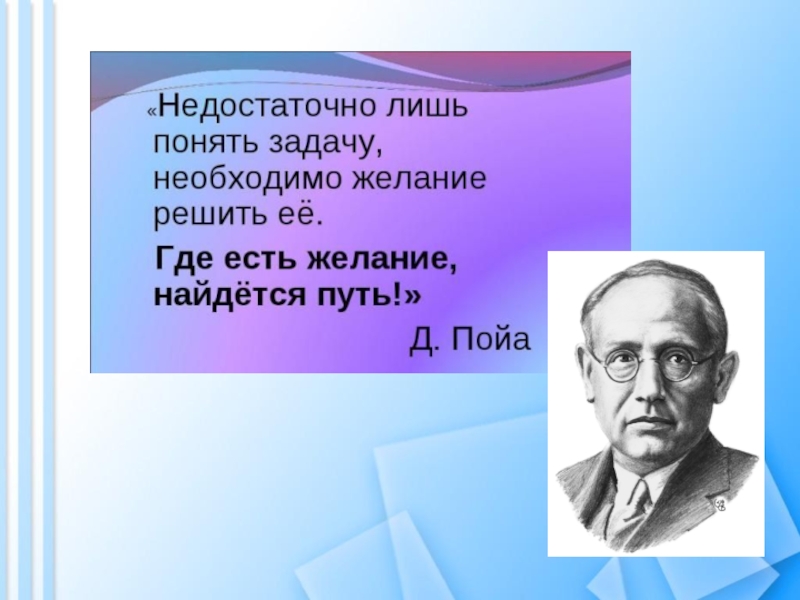 «Недостаточно лишь понять задачу, необходимо желание решить её.

Где есть желание, найдётся путь!»

Д. Пойа